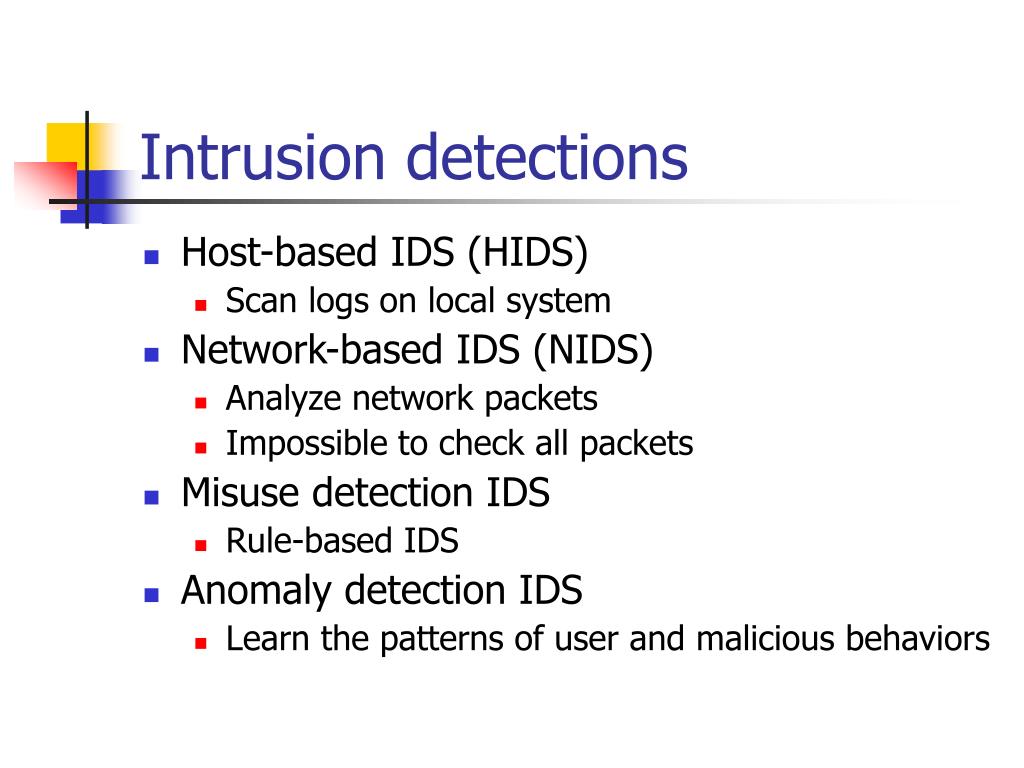 Intrusion detections

- Host-based IDS (HIDS)
  - Scan logs on local system
- Network-based IDS (NIDS)
  - Analyze network packets
  - Impossible to check all packets
- Misuse detection IDS
  - Rule-based IDS
- Anomaly detection IDS
  - Learn the patterns of user and malicious behaviors